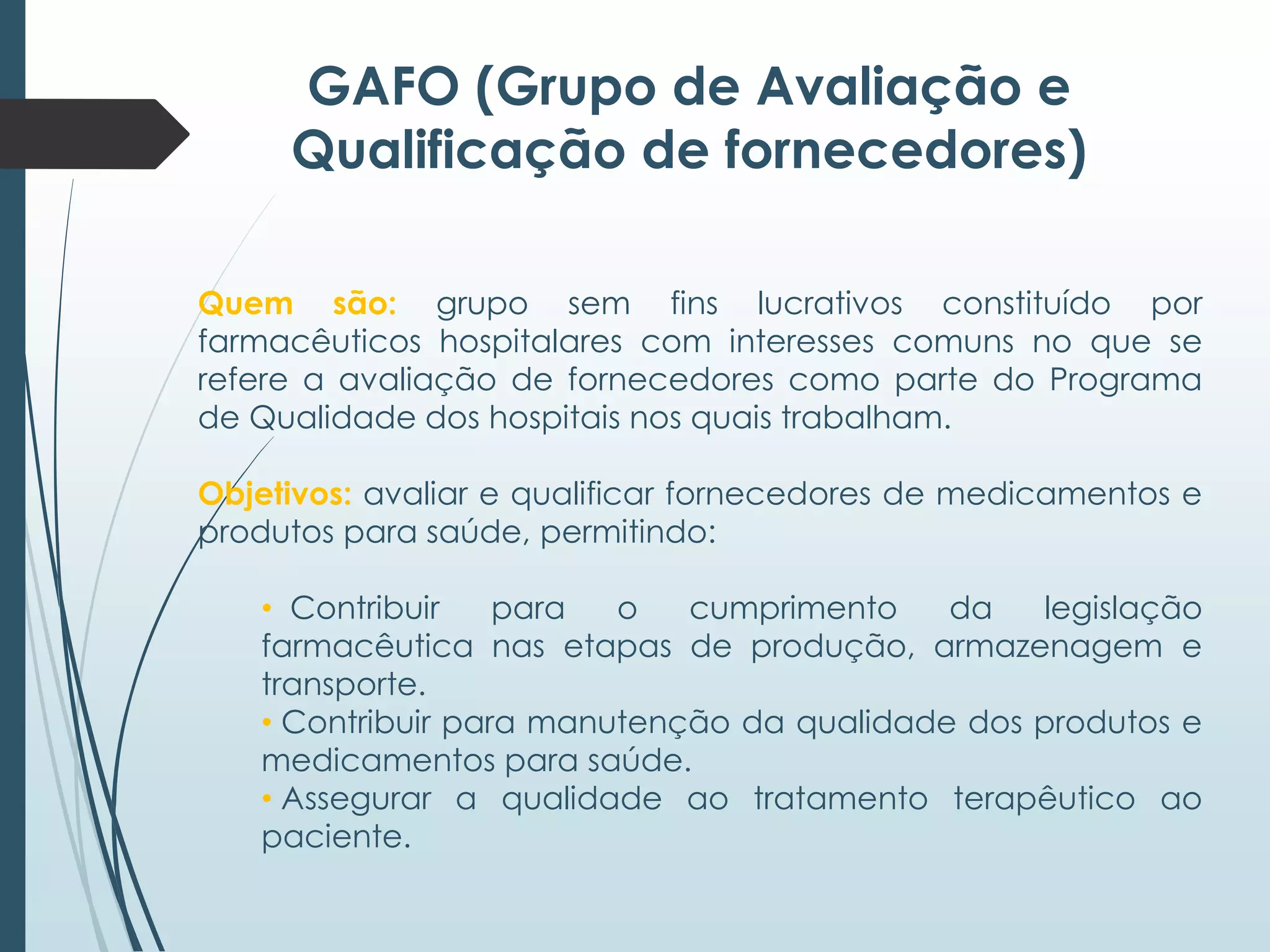 GAFO (Grupo de Avaliação e Qualificação de fornecedores)

Quem são: grupo sem fins lucrativos constituído por farmacêuticos hospitalares com interesses comuns no que se refere a avaliação de fornecedores como parte do Programa de Qualidade dos hospitais nos quais trabalham.

Objetivos: avaliar e qualificar fornecedores de medicamentos e produtos para saúde, permitindo:

• Contribuir para o cumprimento da legislação farmacêutica nas etapas de produção, armazenagem e transporte.
• Contribuir para manutenção da qualidade dos produtos e medicamentos para saúde.
• Assegurar a qualidade ao tratamento terapêutico ao paciente.